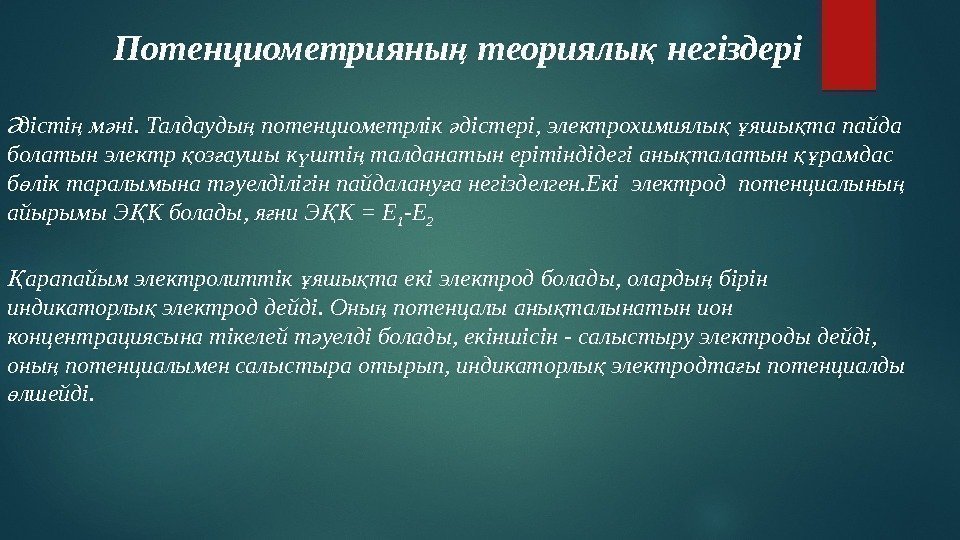 Потенциометрияның теориялық негіздері

Әдістің мәні. Талдаудың потенциометрлік әдістері, электрохимиялық ұяшықта пайда болатын электр қозғаушы күштің талданатын ерітіндідегі анықталатын құрамдас бөлік таралымына тәуелділігін пайдалануға негізделген.Екі электрод потенциалының айырымы ЭҚК болады, яғни ЭҚК = $E_1$-$E_2$

Қарапайым электролиттік ұяшықта екі электрод болады, олардың бірін индикаторлық электрод дейді. Оның потенцалы анықталынатын ион концентрациясына тікелей тәуелді болады, екіншісін - салыстыру электроды дейді, оның потенциалымен салыстыра отырып, индикаторлық электродтағы потенциалды өлшейді.